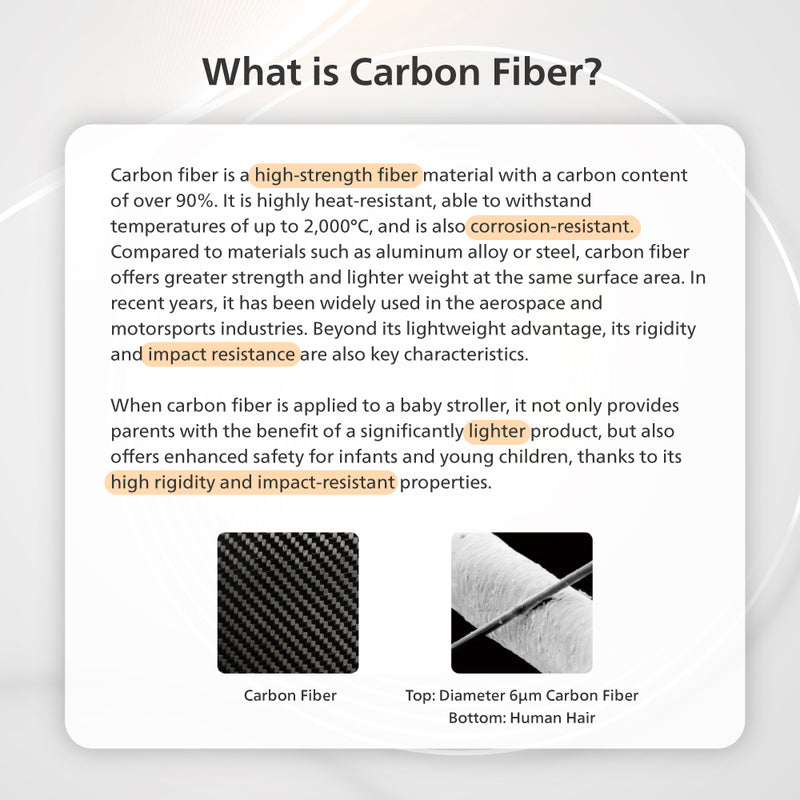 What is Carbon Fiber?

Carbon fiber is a high-strength fiber material with a carbon content of over 90%. It is highly heat-resistant, able to withstand temperatures of up to 2,000°C, and is also corrosion-resistant. Compared to materials such as aluminum alloy or steel, carbon fiber offers greater strength and lighter weight at the same surface area. In recent years, it has been widely used in the aerospace and motorsports industries. Beyond its lightweight advantage, its rigidity and impact resistance are also key characteristics.

When carbon fiber is applied to a baby stroller, it not only provides parents with the benefit of a significantly lighter product, but also offers enhanced safety for infants and young children, thanks to its high rigidity and impact-resistant properties.

Carbon Fiber

Top: Diameter 6μm Carbon Fiber
Bottom: Human Hair